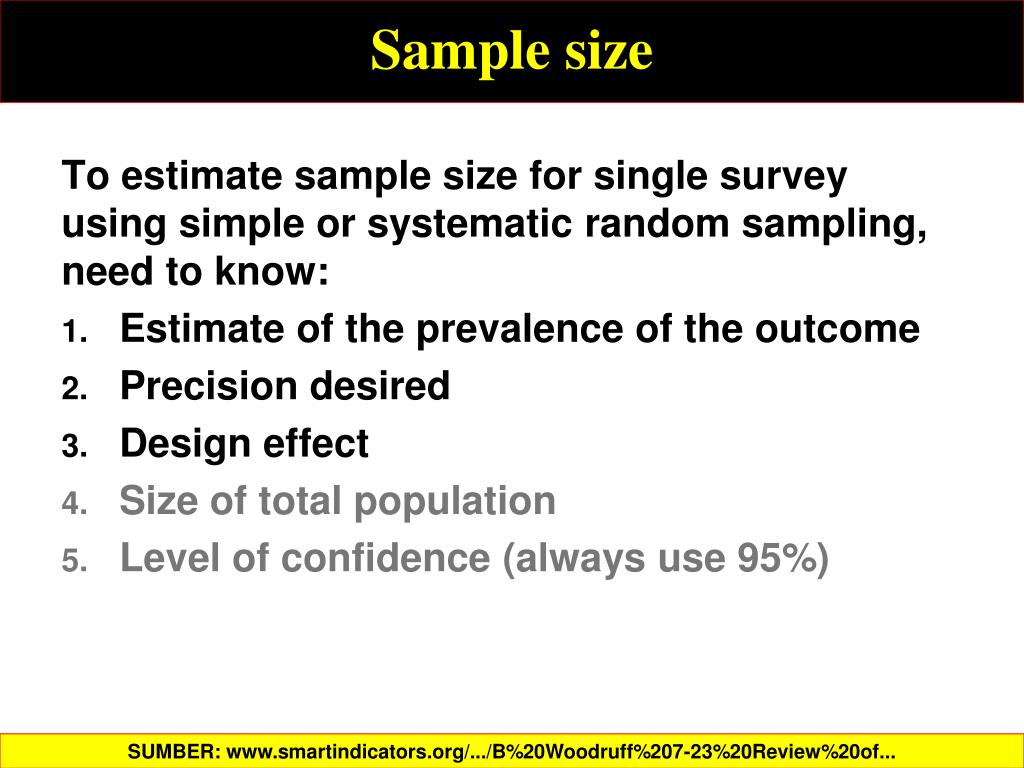 Sample size

To estimate sample size for single survey using simple or systematic random sampling, need to know:

1. Estimate of the prevalence of the outcome
2. Precision desired
3. Design effect
4. Size of total population
5. Level of confidence (always use 95%)

SUMBER: www.smartindicators.org/.../B%20Woodruff%207-23%20Review%20of...